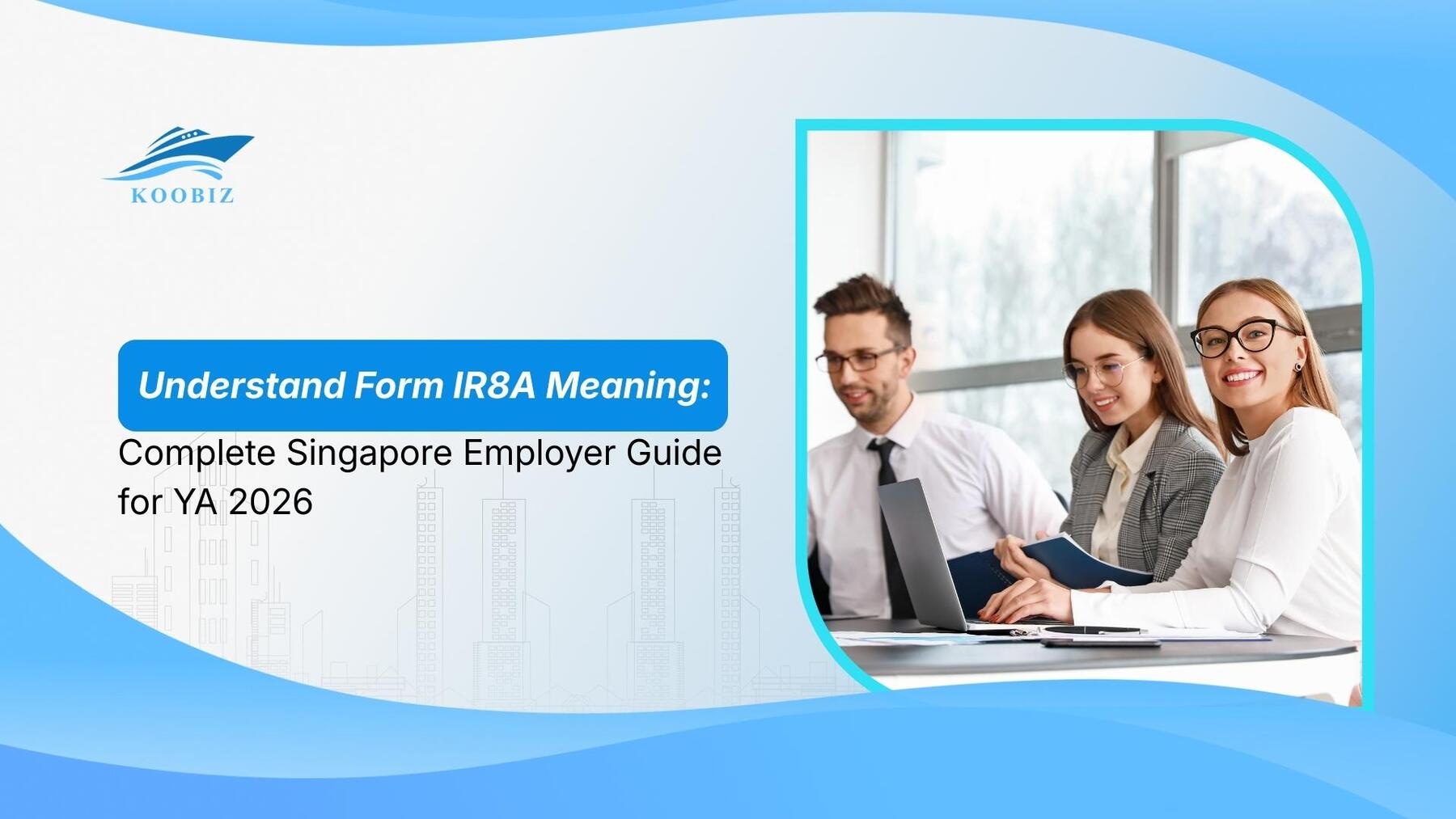 KOOBIZ

Understand Form IR8A Meaning:

Complete Singapore Employer Guide for YA 2026